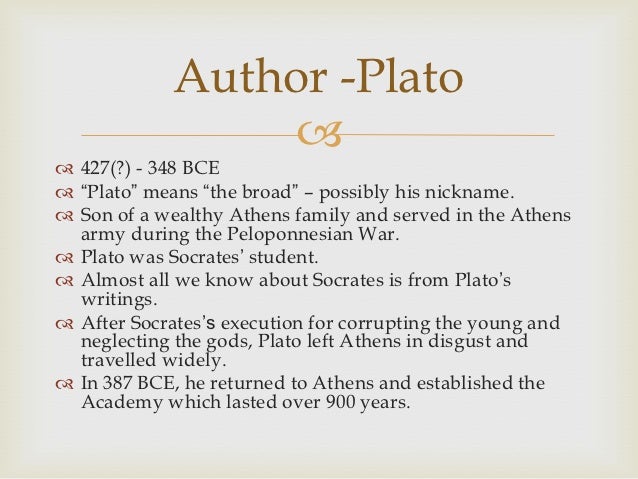 Author -Plato

427(?) - 348 BCE
"Plato" means "the broad" – possibly his nickname.
Son of a wealthy Athens family and served in the Athens army during the Peloponnesian War.
Plato was Socrates' student.
Almost all we know about Socrates is from Plato's writings.
After Socrates's execution for corrupting the young and neglecting the gods, Plato left Athens in disgust and travelled widely.
In 387 BCE, he returned to Athens and established the Academy which lasted over 900 years.